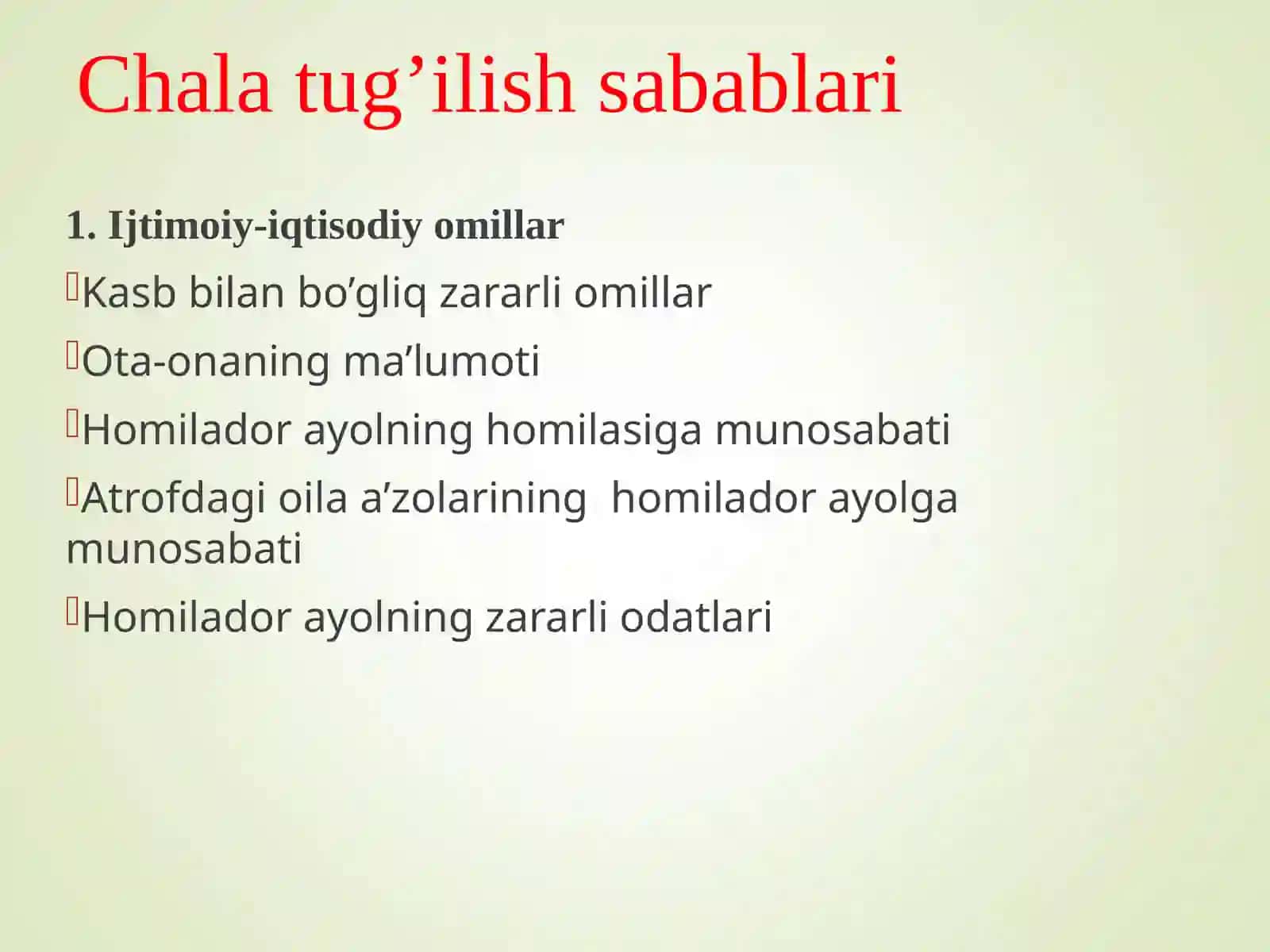 Chala tug’ilish sabablari

1. Ijtimoiy-iqtisodiy omillar

Kasb bilan bo’gliq zararli omillar

Ota-onaning ma’lumoti

Homilador ayolning homilasiga munosabati

Atrofdagi oila a’zolarining homilador ayolga munosabati

Homilador ayolning zararli odatlari